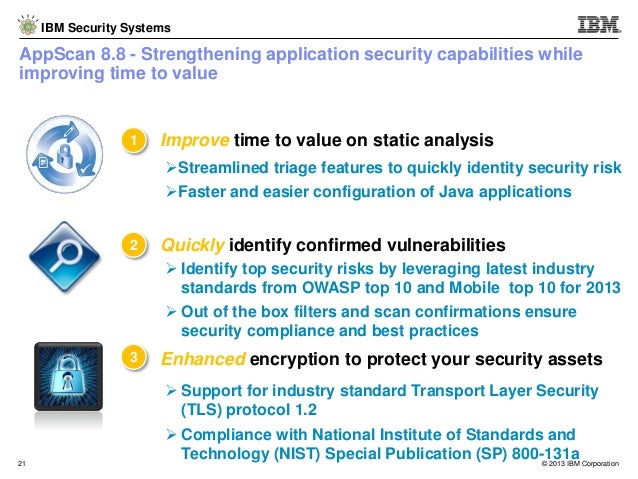 IBM Security Systems

IBM

AppScan 8.8 - Strengthening application security capabilities while improving time to value

1 Improve time to value on static analysis

➢Streamlined triage features to quickly identity security risk

➢Faster and easier configuration of Java applications

2 Quickly identify confirmed vulnerabilities

➢ Identify top security risks by leveraging latest industry standards from OWASP top 10 and Mobile top 10 for 2013

➢ Out of the box filters and scan confirmations ensure security compliance and best practices

3 Enhanced encryption to protect your security assets

➢ Support for industry standard Transport Layer Security (TLS) protocol 1.2

➢ Compliance with National Institute of Standards and Technology (NIST) Special Publication (SP) 800-131a

21

© 2013 IBM Corporation